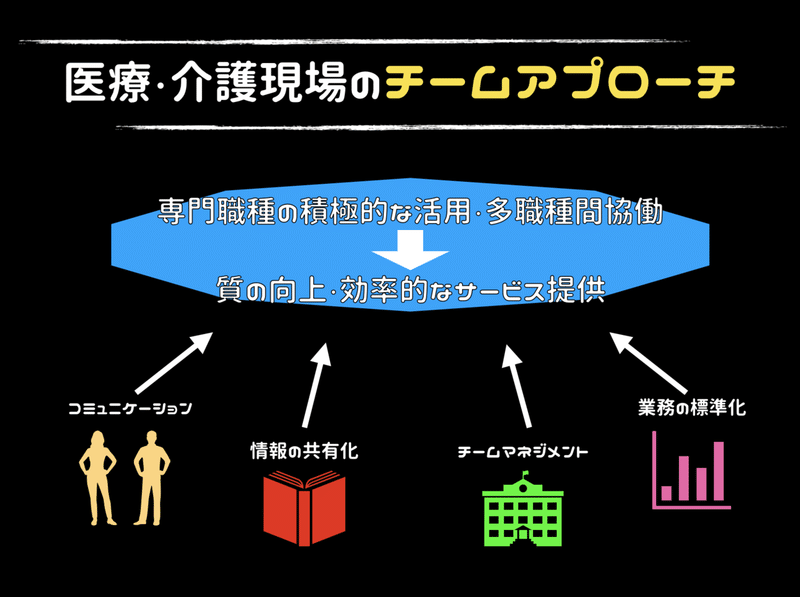 医療·介護現場のチームアプローチ

専門職種の積極的な活用·多職種間協働

質の向上·効率的なサービス提供

コミュニケーション

情報の共有化

チームマネジメント

業務の標準化